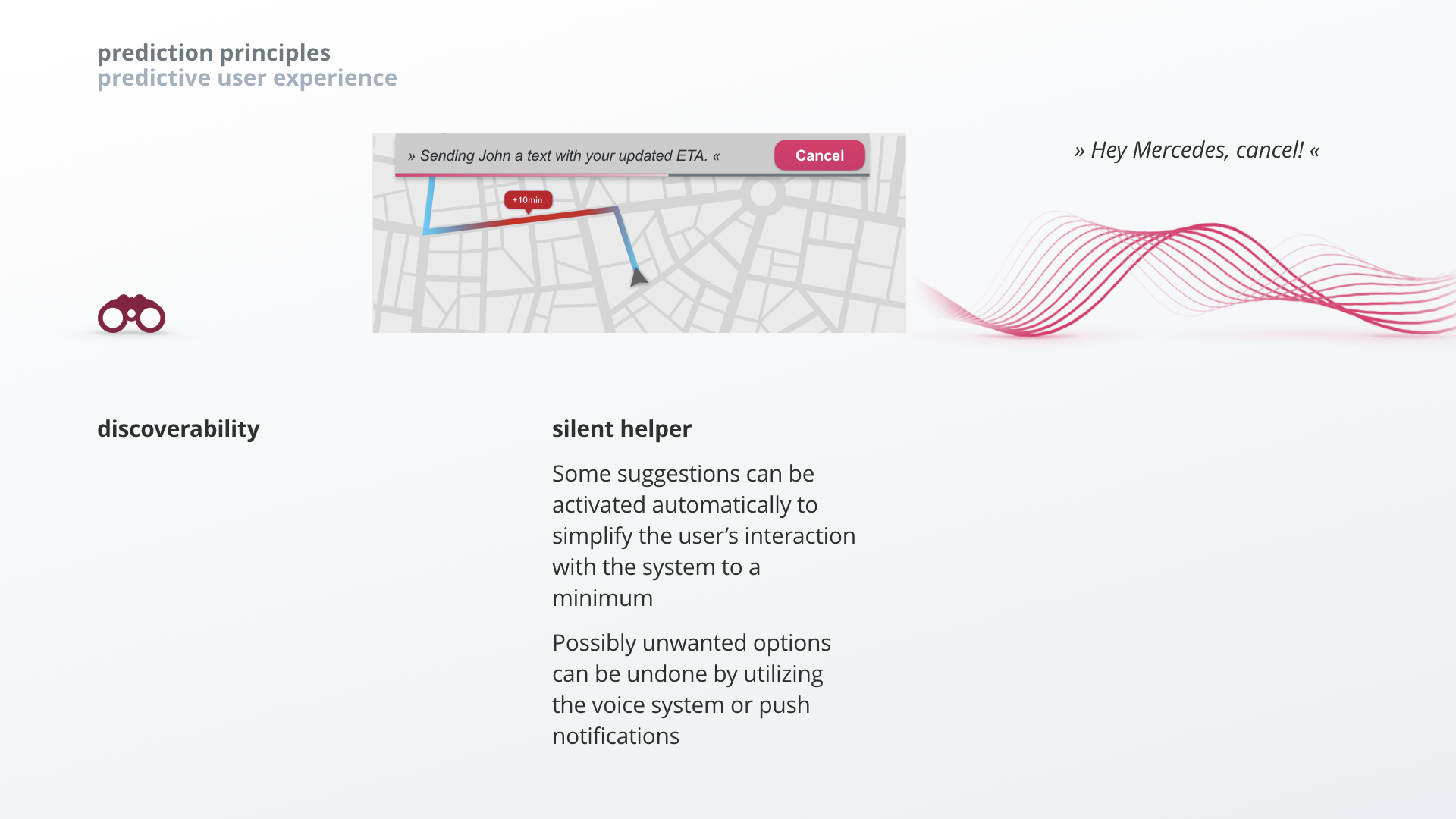 prediction principles
predictive user experience

» Sending John a text with your updated ETA. «

Cancel

+10min

» Hey Mercedes, cancel! «

discoverability

silent helper

Some suggestions can be activated automatically to simplify the user's interaction with the system to a minimum

Possibly unwanted options can be undone by utilizing the voice system or push notifications